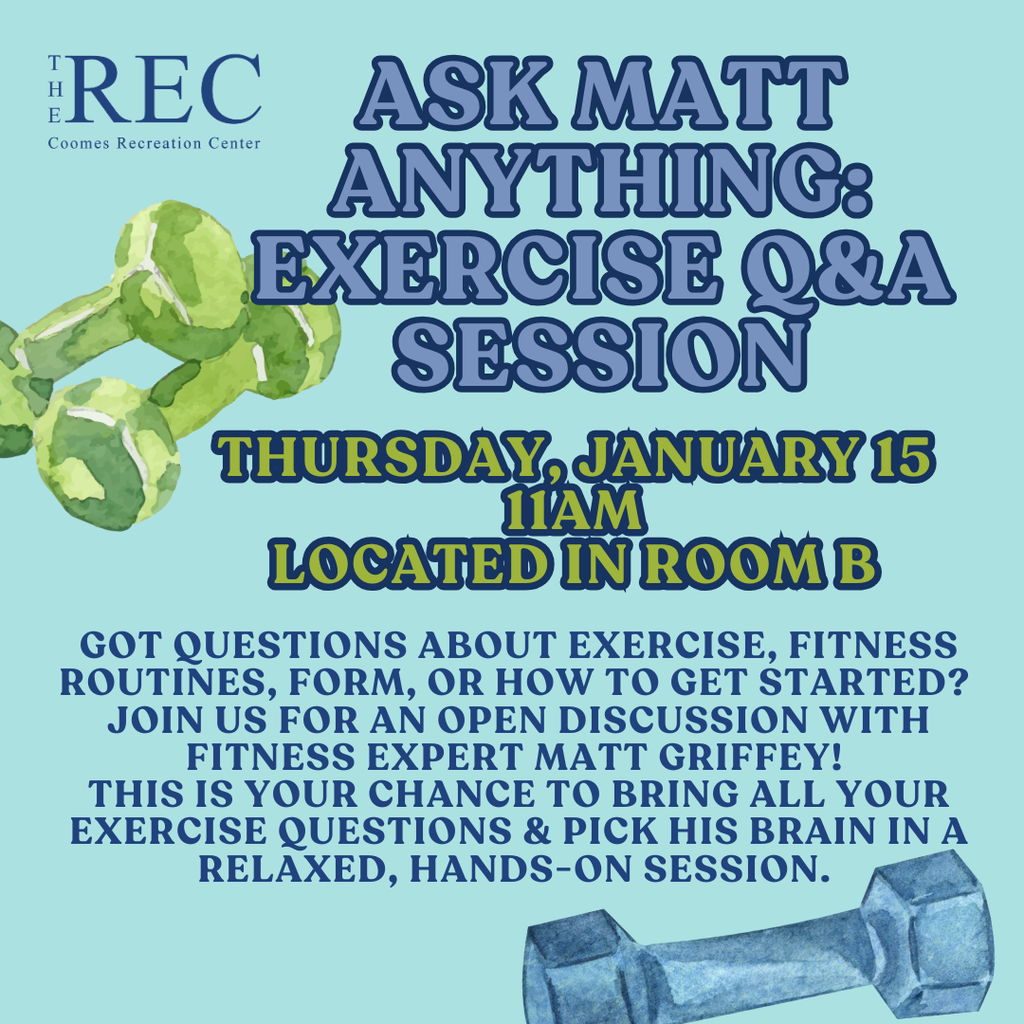 THE REC
Coomes Recreation Center

ASK MATT ANYTHING: EXERCISE Q&A SESSION

THURSDAY, JANUARY 15
11AM
LOCATED IN ROOM B

GOT QUESTIONS ABOUT EXERCISE, FITNESS ROUTINES, FORM, OR HOW TO GET STARTED? JOIN US FOR AN OPEN DISCUSSION WITH FITNESS EXPERT MATT GRIFFEY!
THIS IS YOUR CHANCE TO BRING ALL YOUR EXERCISE QUESTIONS & PICK HIS BRAIN IN A RELAXED, HANDS-ON SESSION.